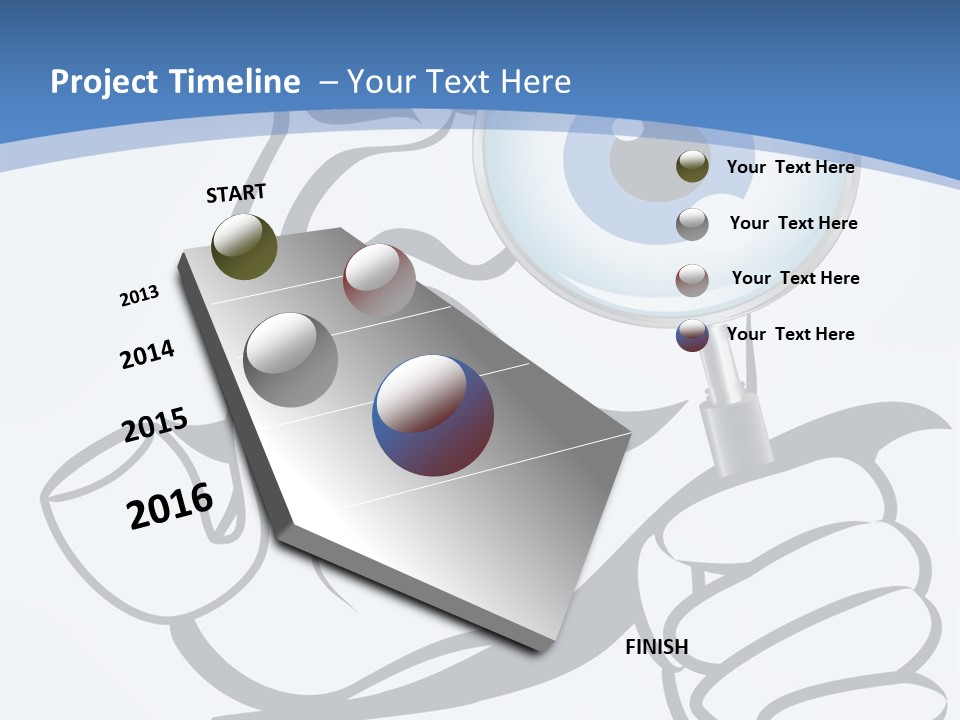 Project Timeline – Your Text Here

START

2013

2014

2015

2016

FINISH

Your Text Here

Your Text Here

Your Text Here

Your Text Here